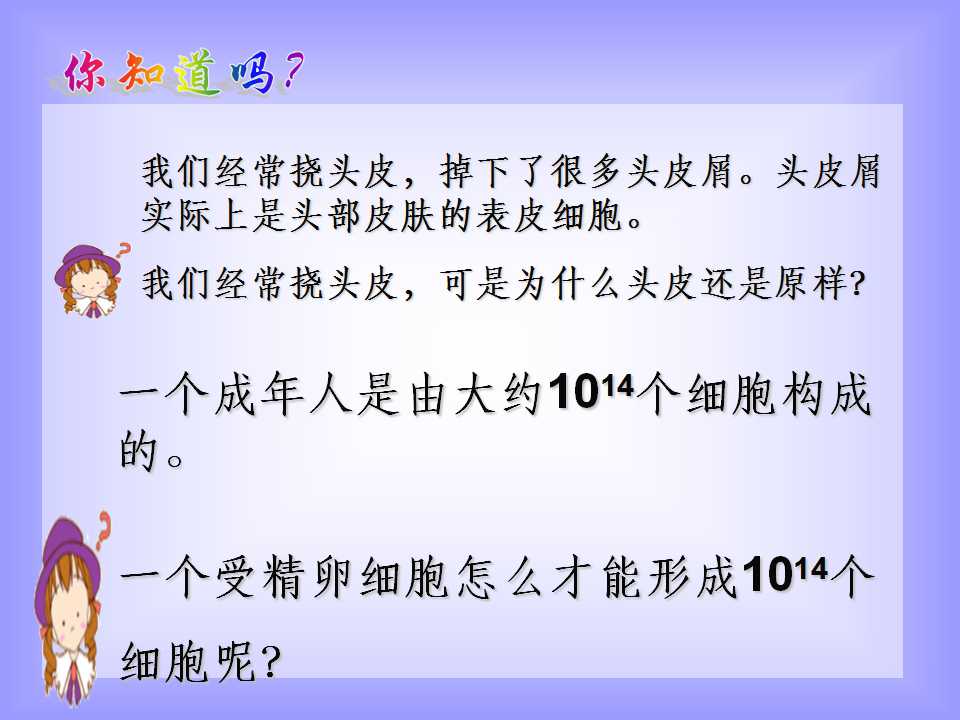 你知道吗?

我们经常挠头皮，掉下了很多头皮屑。头皮屑实际上是头部皮肤的表皮细胞。

我们经常挠头皮，可是为什么头皮还是原样?

一个成年人是由大约$10^{14}$个细胞构成的。

一个受精卵细胞怎么才能形成$10^{14}$个细胞呢?